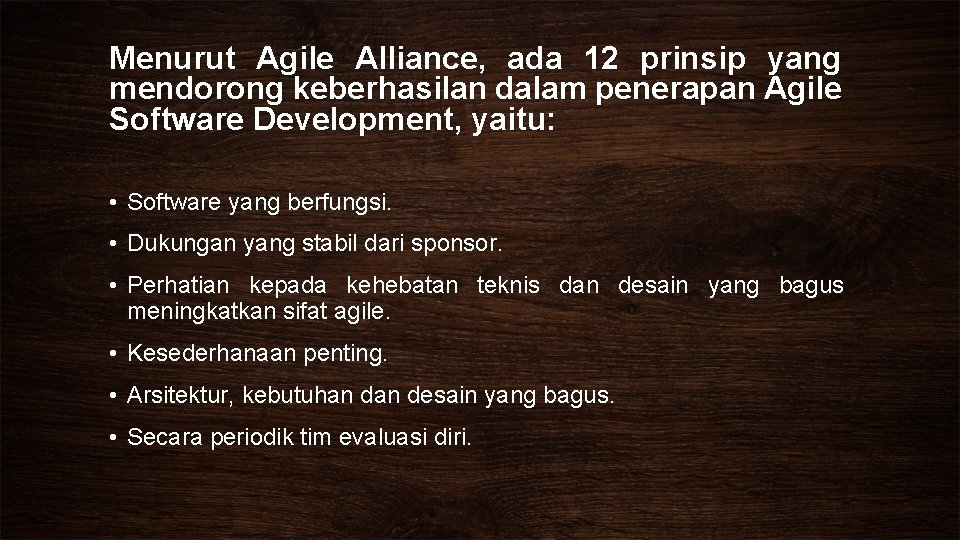 Menurut Agile Alliance, ada 12 prinsip yang mendorong keberhasilan dalam penerapan Agile Software Development, yaitu:

• Software yang berfungsi.

• Dukungan yang stabil dari sponsor.

• Perhatian kepada kehebatan teknis dan desain yang bagus meningkatkan sifat agile.

• Kesederhanaan penting.

• Arsitektur, kebutuhan dan desain yang bagus.

• Secara periodik tim evaluasi diri.